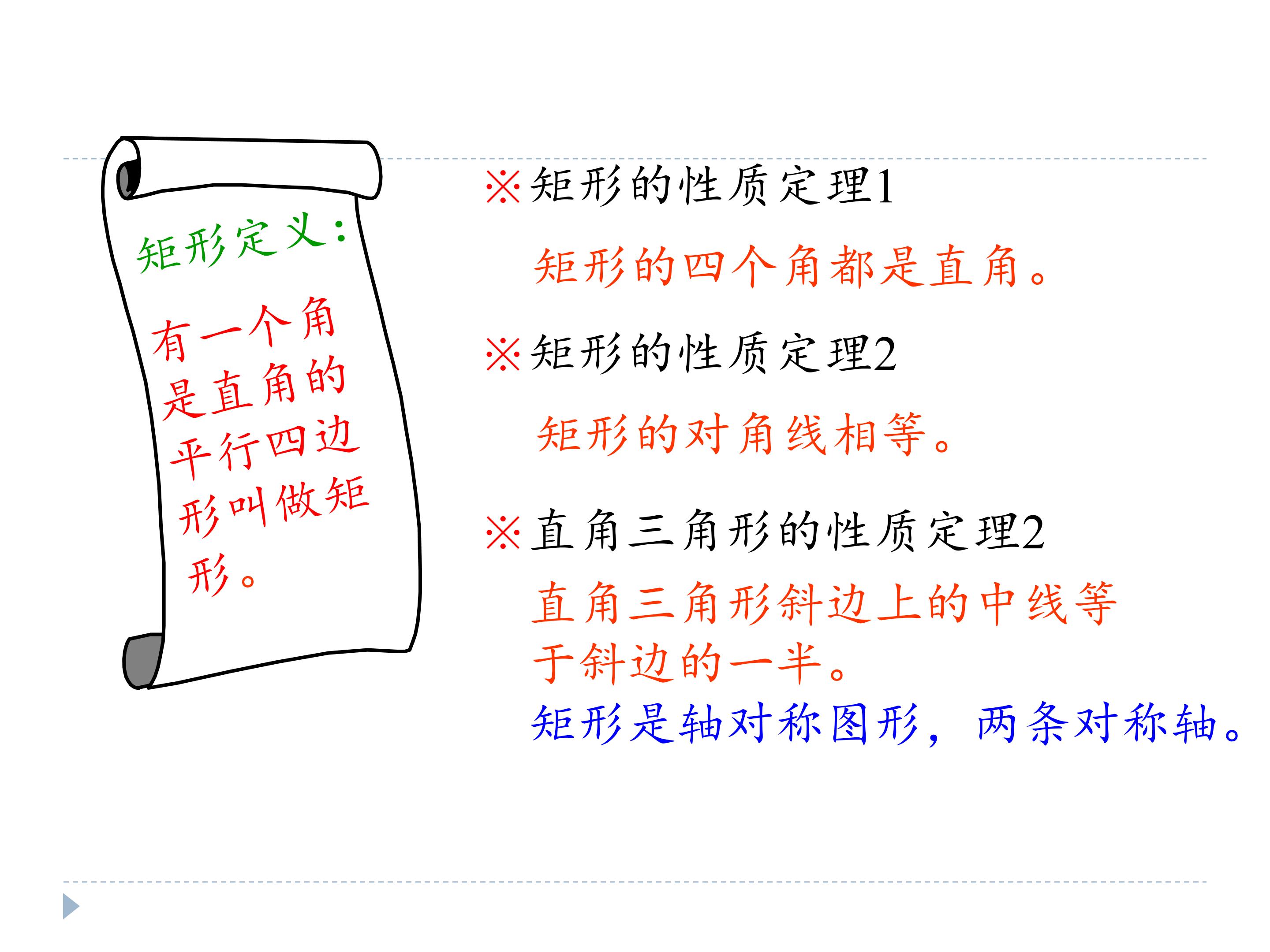 矩形定义:

有一个角是直角的平行四边形叫做矩形。

※矩形的性质定理1

矩形的四个角都是直角。

※矩形的性质定理2

矩形的对角线相等。

※直角三角形的性质定理2

直角三角形斜边上的中线等于斜边的一半。

矩形是轴对称图形，两条对称轴。